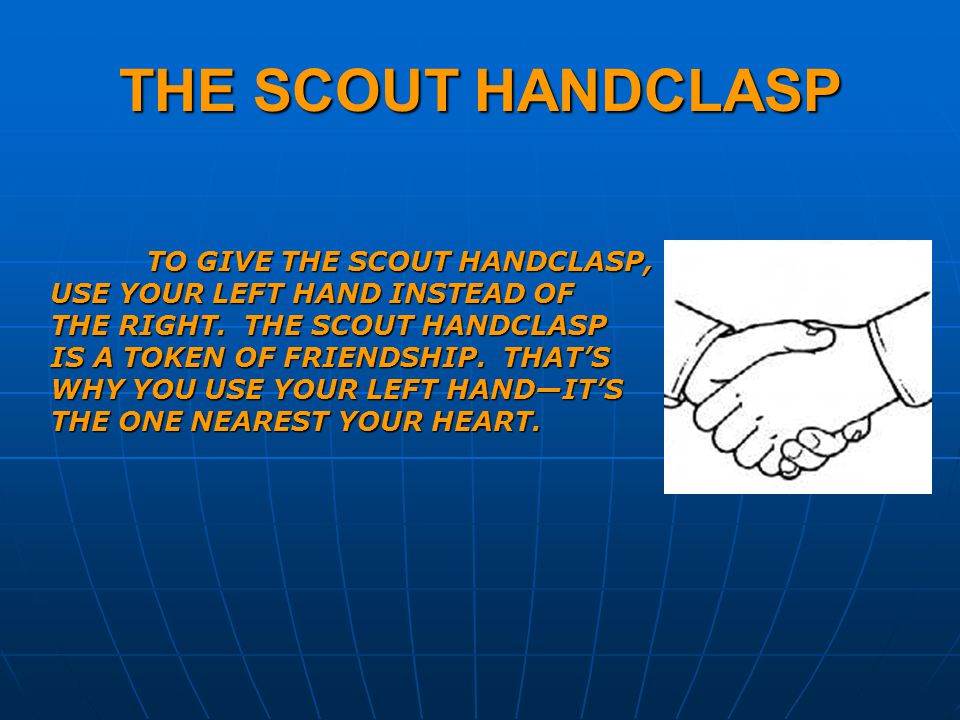 THE SCOUT HANDCLASP

TO GIVE THE SCOUT HANDCLASP, USE YOUR LEFT HAND INSTEAD OF THE RIGHT. THE SCOUT HANDCLASP IS A TOKEN OF FRIENDSHIP. THAT'S WHY YOU USE YOUR LEFT HAND—IT'S THE ONE NEAREST YOUR HEART.